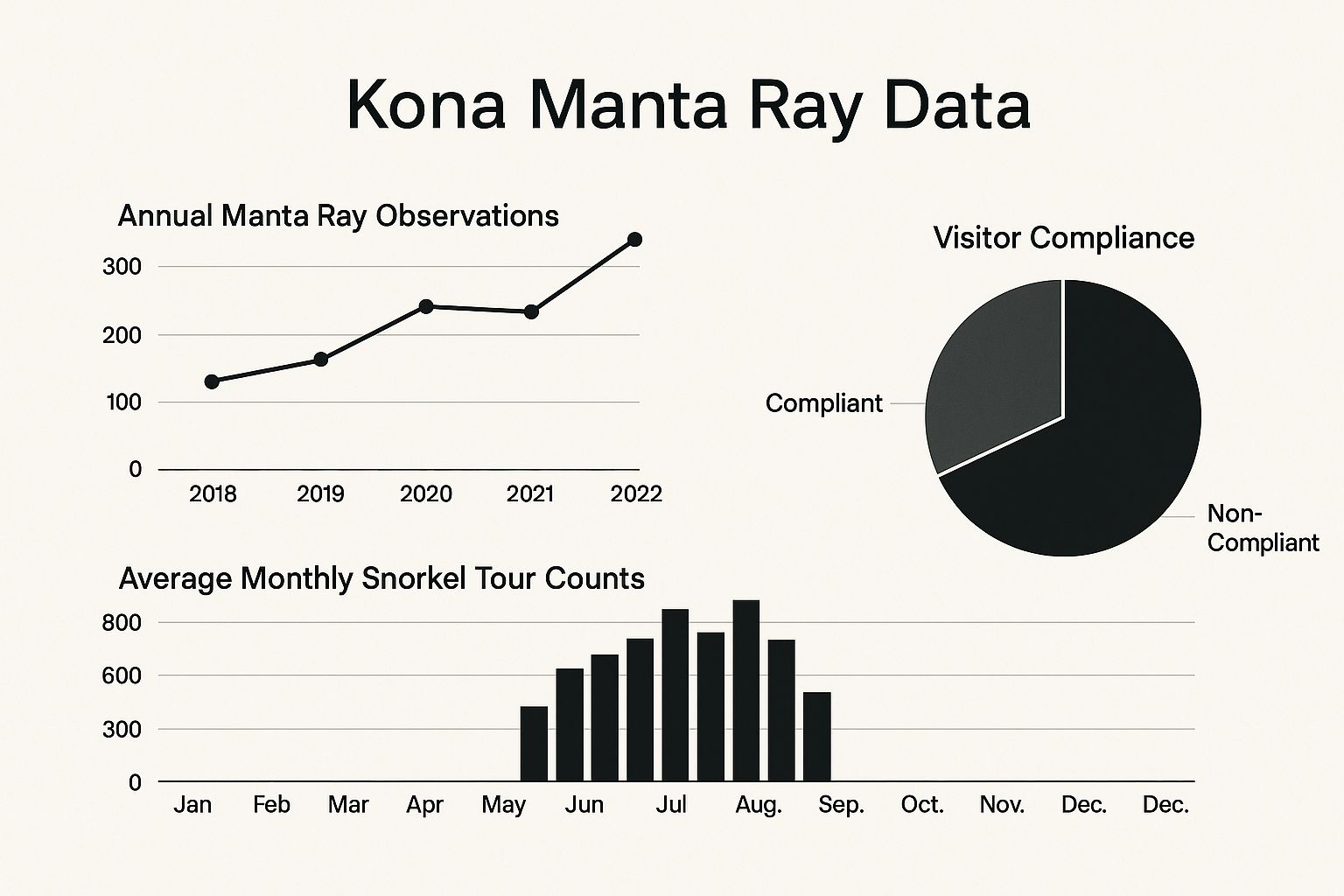 Kona Manta Ray Data

Annual Manta Ray Observations

300
200
100
0

2018 2019 2020 2021 2022

Visitor Compliance

Compliant

Non-Compliant

Average Monthly Snorkel Tour Counts

800
600
300
0

Jan Feb Mar Apr May Jun Jul Aug. Sep. Oct. Nov. Dec. Dec.